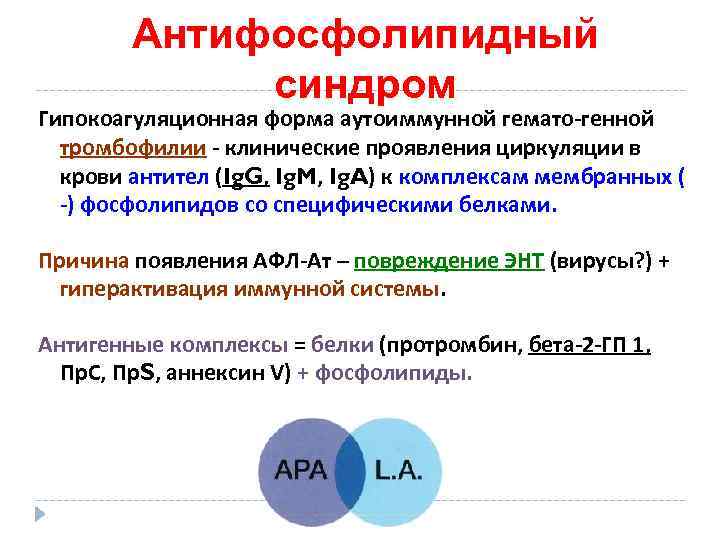 Антифосфолипидный синдром

Гипокоагуляционная форма аутоиммунной гемато-генной тромбофилии - клинические проявления циркуляции в крови антител (IgG, IgM, IgA) к комплексам мембранных ( -) фосфолипидов со специфическими белками.

Причина появления АФЛ-Ат – повреждение ЭНТ (вирусы?) + гиперактивация иммунной системы.

Антигенные комплексы = белки (протромбин, бета-2-ГП 1, ПрС, ПрS, аннексин V) + фосфолипиды.

APA

L.A.